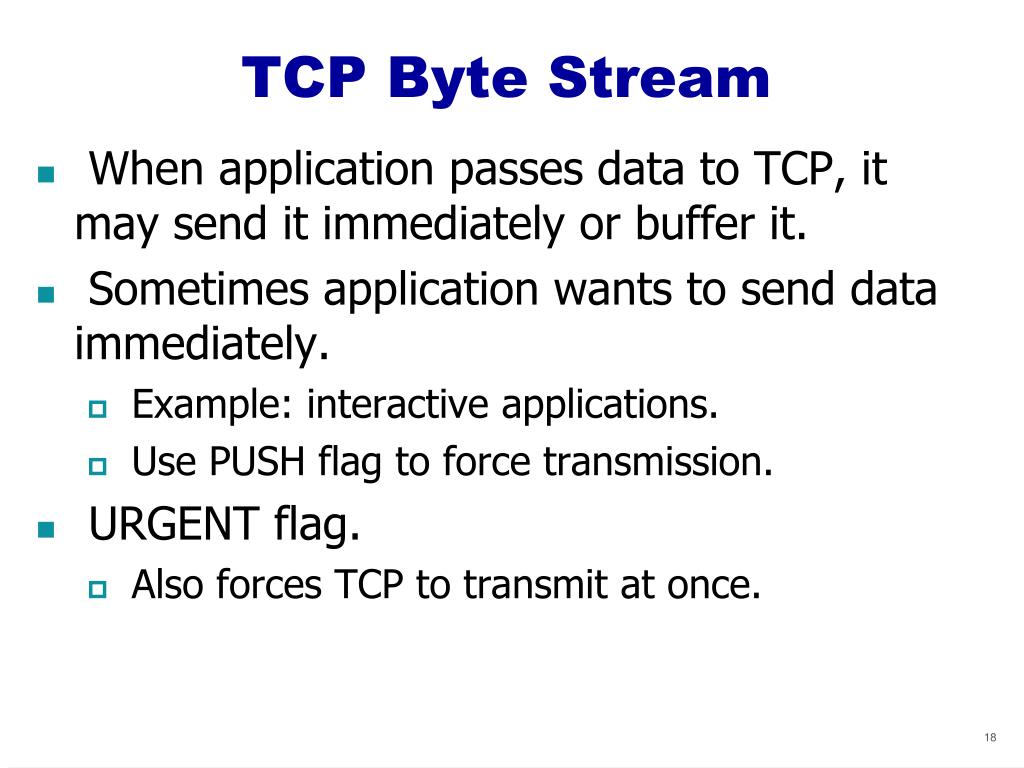 TCP Byte Stream

When application passes data to TCP, it may send it immediately or buffer it.

Sometimes application wants to send data immediately.

Example: interactive applications.

Use PUSH flag to force transmission.

URGENT flag.

Also forces TCP to transmit at once.

18